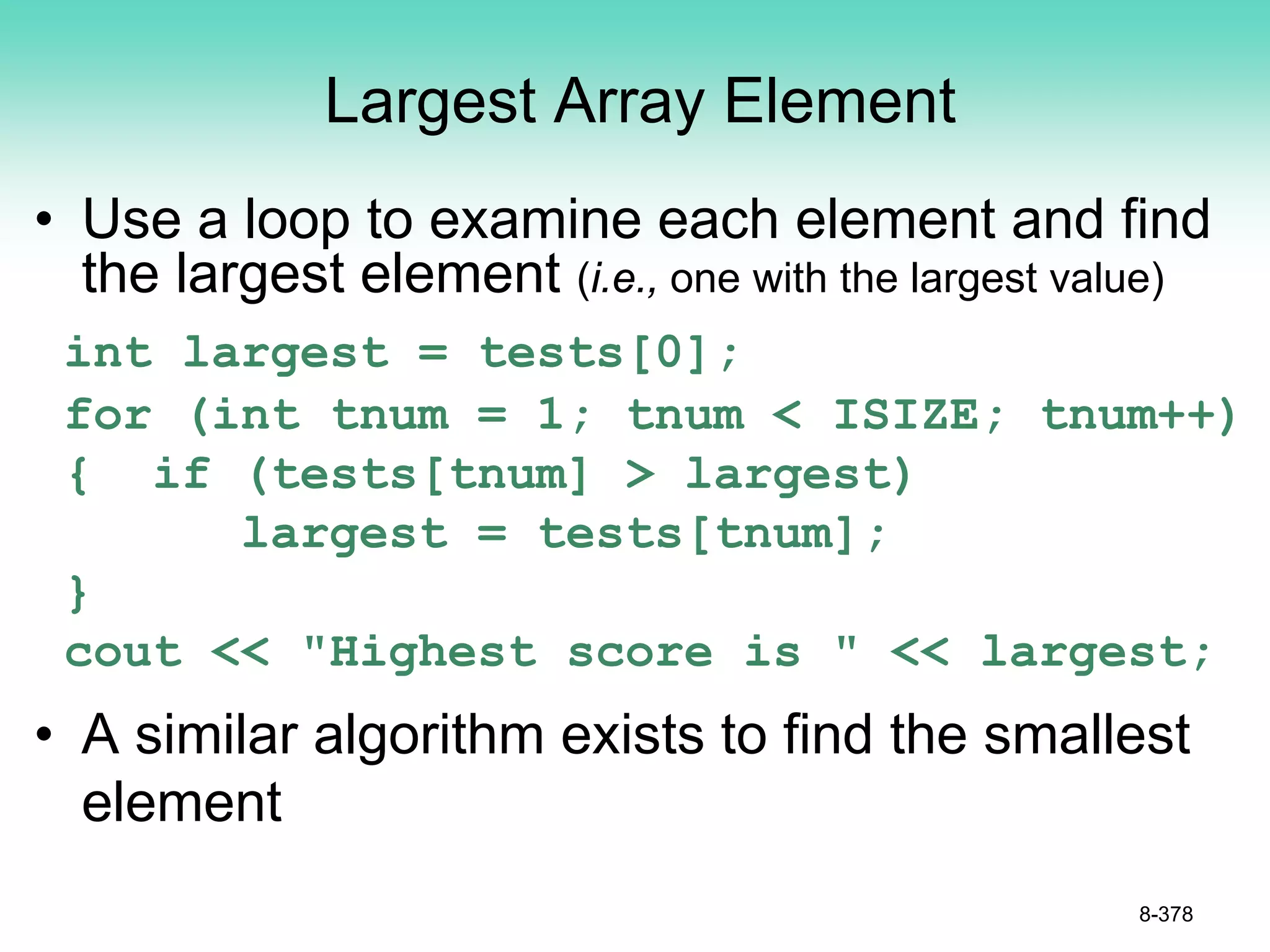 Largest Array Element

• Use a loop to examine each element and find the largest element (i.e., one with the largest value)

int largest = tests[0];
for (int tnum = 1; tnum < ISIZE; tnum++)
{  if (tests[tnum] > largest)
      largest = tests[tnum];
}
cout << "Highest score is " << largest;

• A similar algorithm exists to find the smallest element

8-378